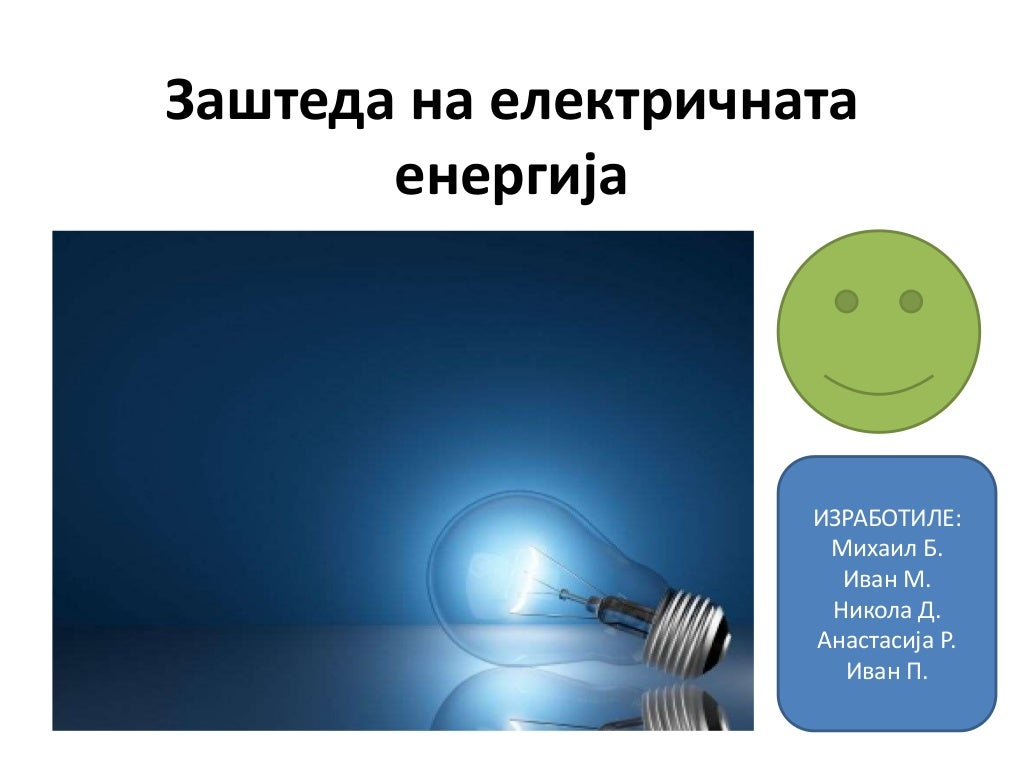 Заштеда на електричната енергија

ИЗРАБОТИЛЕ:
Михаил Б.
Иван М.
Никола Д.
Анастасија Р.
Иван П.